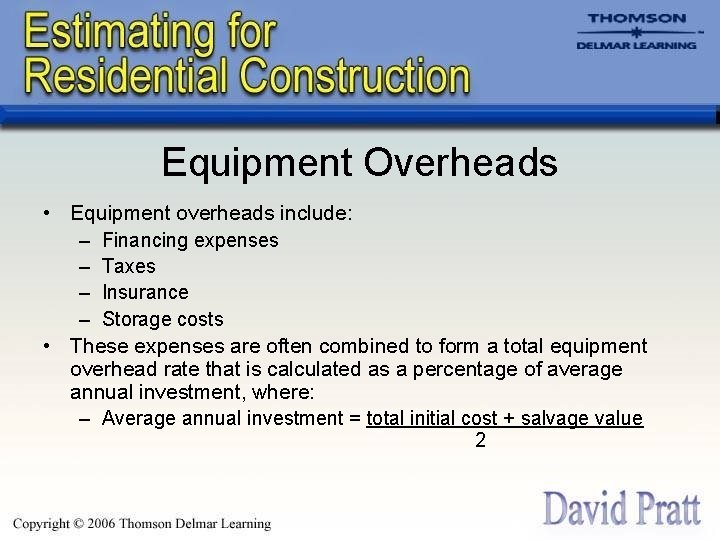 Estimating for Residential Construction

THOMSON
DELMAR LEARNING

Equipment Overheads

• Equipment overheads include:
– Financing expenses
– Taxes
– Insurance
– Storage costs
• These expenses are often combined to form a total equipment overhead rate that is calculated as a percentage of average annual investment, where:
– Average annual investment = $\frac{\text{total initial cost + salvage value}}{2}$

Copyright © 2006 Thomson Delmar Learning

David Pratt